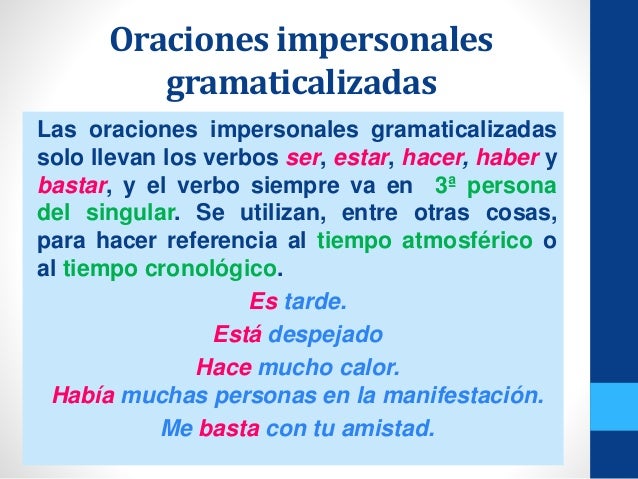 Oraciones impersonales gramaticalizadas

Las oraciones impersonales gramaticalizadas solo llevan los verbos ser, estar, hacer, haber y bastar, y el verbo siempre va en 3ª persona del singular. Se utilizan, entre otras cosas, para hacer referencia al tiempo atmosférico o al tiempo cronológico.

Es tarde.

Está despejado

Hace mucho calor.

Había muchas personas en la manifestación.

Me basta con tu amistad.